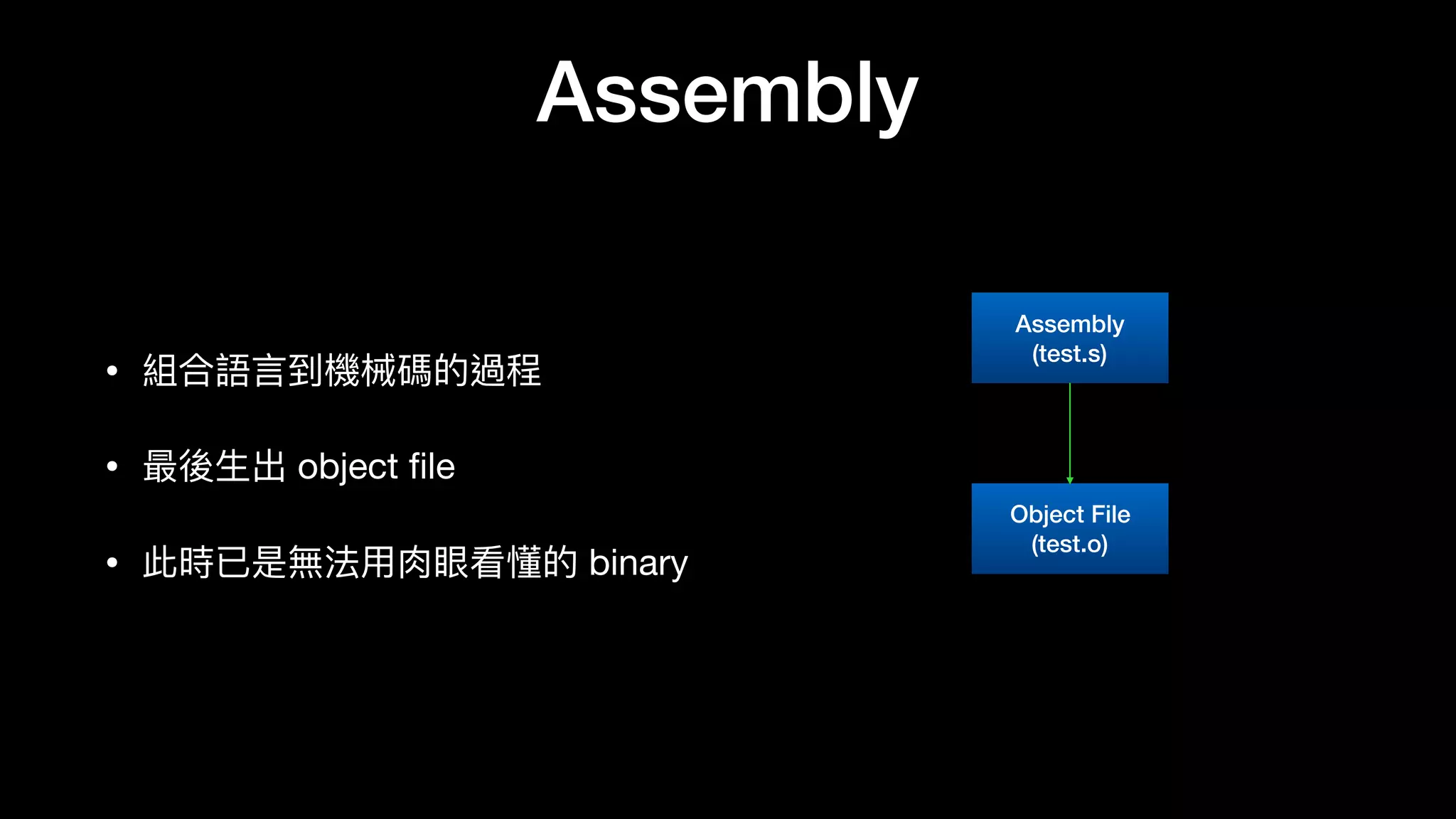 Assembly

• 組合語言到機械碼的過程

• 最後生出 object file

• 此時已是無法用肉眼看懂的 binary

Assembly
(test.s)

Object File
(test.o)